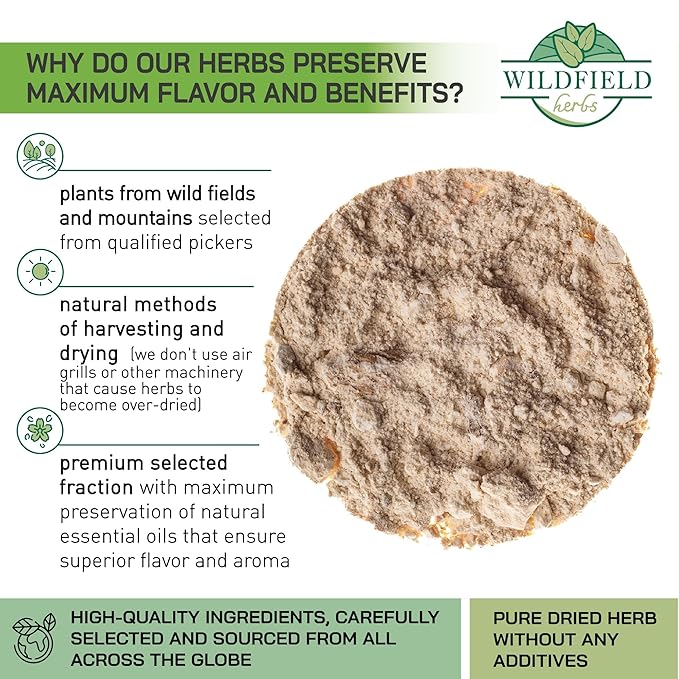 WHY DO OUR HERBS PRESERVE MAXIMUM FLAVOR AND BENEFITS?

WILDFIELD herbs

plants from wild fields and mountains selected from qualified pickers

natural methods of harvesting and drying (we don't use air grills or other machinery that cause herbs to become over-dried)

premium selected fraction with maximum preservation of natural essential oils that ensure superior flavor and aroma

HIGH-QUALITY INGREDIENTS, CAREFULLY SELECTED AND SOURCED FROM ALL ACROSS THE GLOBE

PURE DRIED HERB WITHOUT ANY ADDITIVES